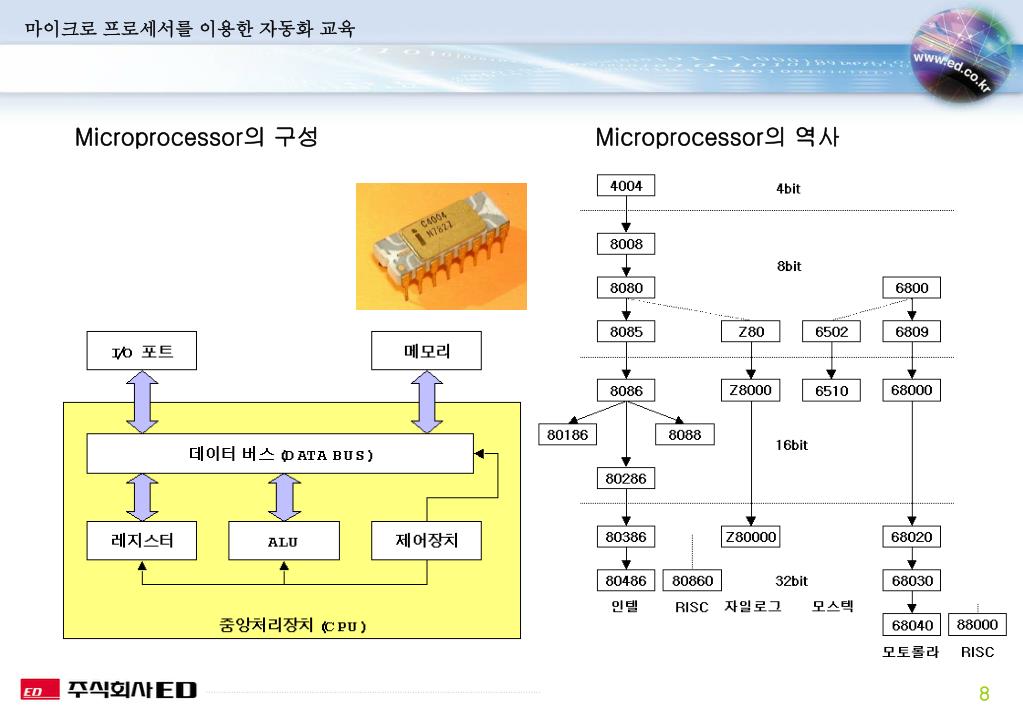 마이크로 프로세서를 이용한 자동화 교육

www.ed.co.kr

Microprocessor의 구성

C4004
N7822

I/O 포트

메모리

데이터 버스 (DATA BUS)

레지스터

ALU

제어장치

중앙처리장치 (CPU)

Microprocessor의 역사

4004

4bit

8008

8bit

8080

6800

8085

Z80

6502

6809

8086

Z8000

6510

68000

80186

8088

16bit

80286

80386

Z80000

68020

80486

80860

32bit

68030

인텔

RISC

자일로그

모스텍

68040

88000

모토롤라

RISC

ED 주식회사ED

8